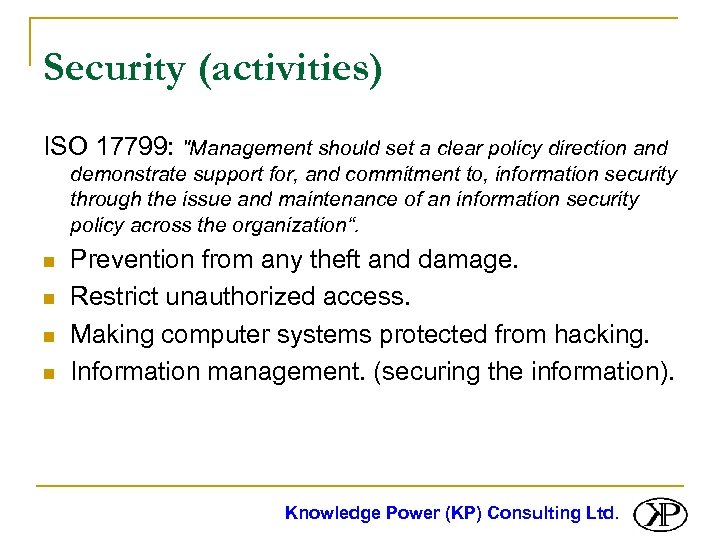 Security (activities)

ISO 17799: "Management should set a clear policy direction and demonstrate support for, and commitment to, information security through the issue and maintenance of an information security policy across the organization".

- Prevention from any theft and damage.
- Restrict unauthorized access.
- Making computer systems protected from hacking.
- Information management. (securing the information).

Knowledge Power (KP) Consulting Ltd.

KP